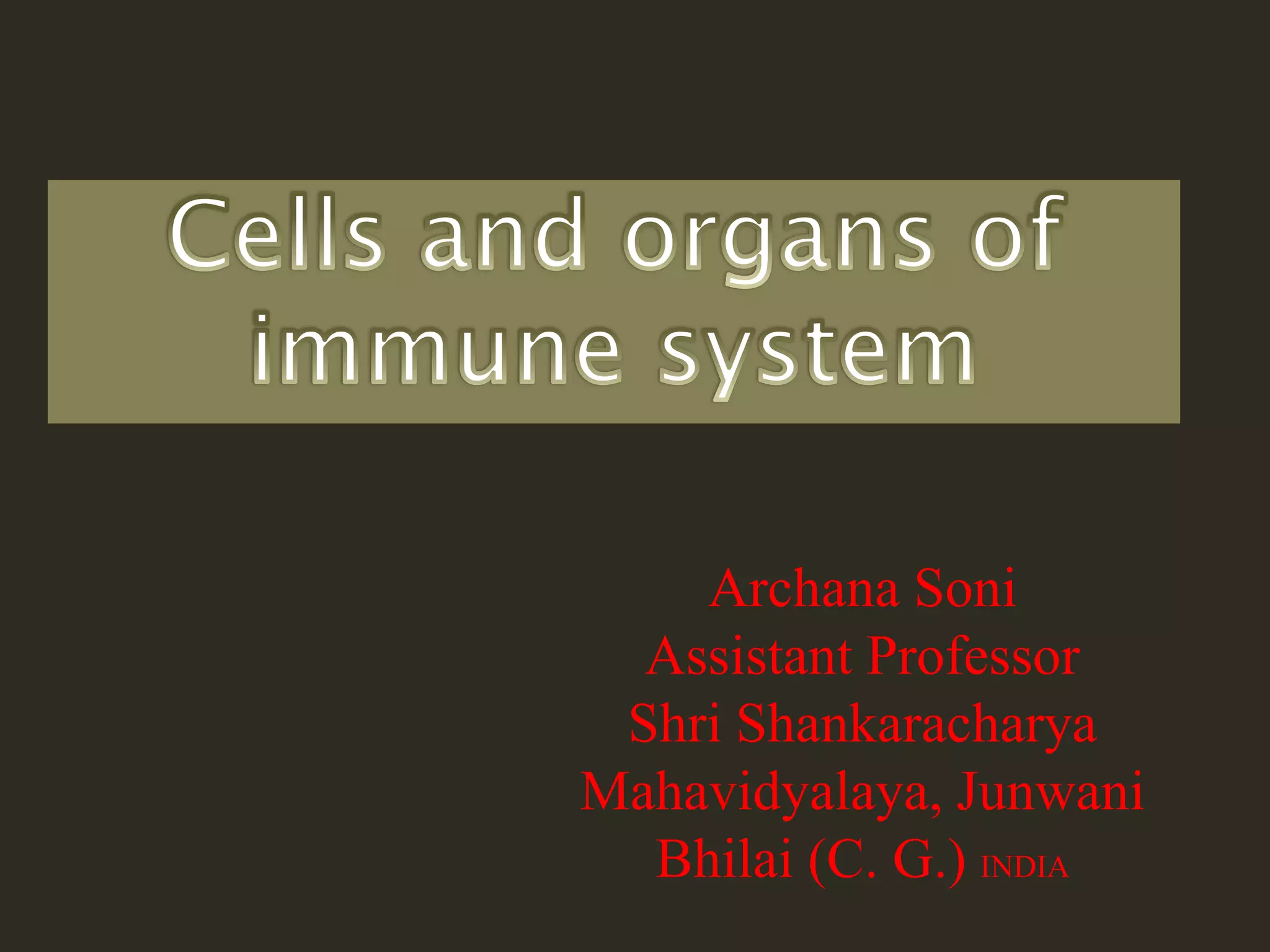 Cells and organs of immune system

Archana Soni
Assistant Professor
Shri Shankaracharya Mahavidyalaya, Junwani
Bhilai (C. G.) INDIA